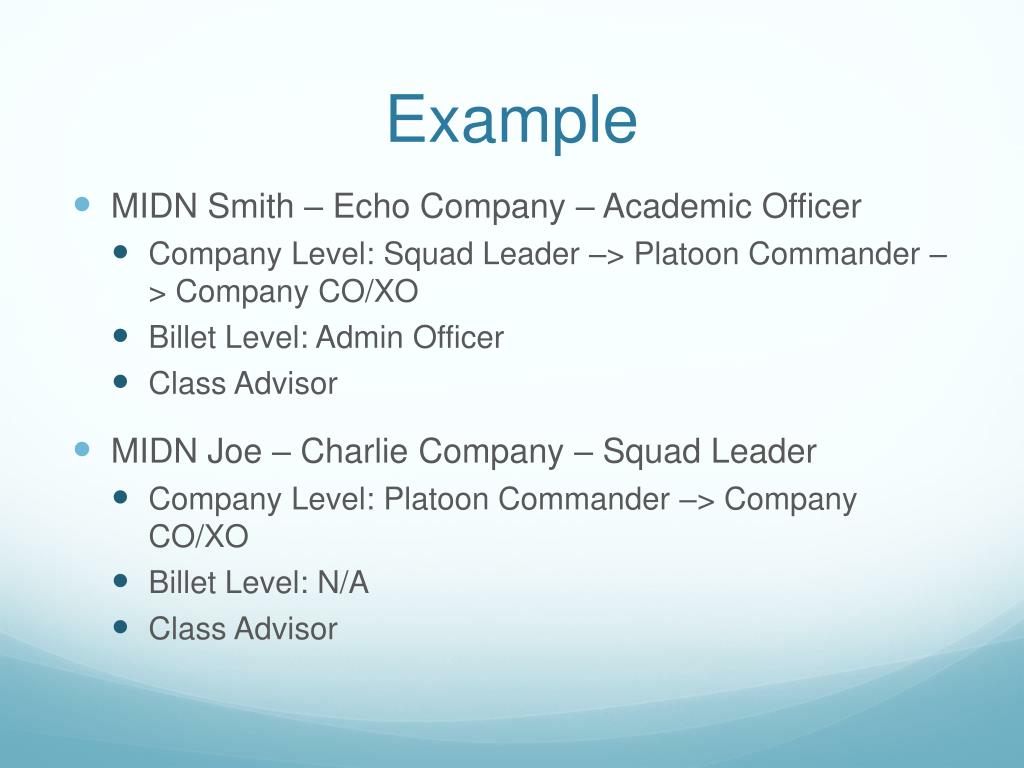 Example

- MIDN Smith – Echo Company – Academic Officer
  - Company Level: Squad Leader –> Platoon Commander –> Company CO/XO
  - Billet Level: Admin Officer
  - Class Advisor
- MIDN Joe – Charlie Company – Squad Leader
  - Company Level: Platoon Commander –> Company CO/XO
  - Billet Level: N/A
  - Class Advisor